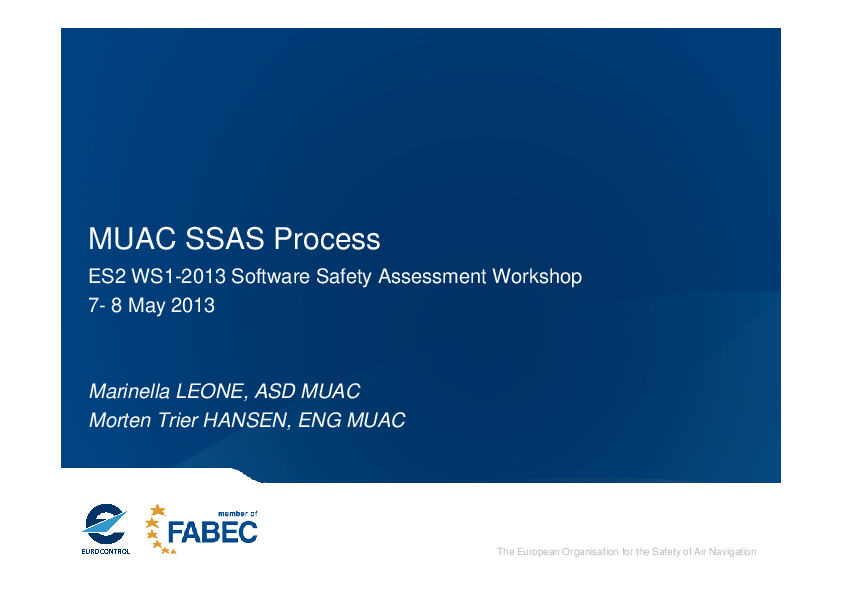 MUAC SSAS Process

ES2 WS1-2013 Software Safety Assessment Workshop

7- 8 May 2013

Marinella LEONE, ASD MUAC

Morten Trier HANSEN, ENG MUAC

EUROCONTROL

member of FABEC

The European Organisation for the Safety of Air Navigation